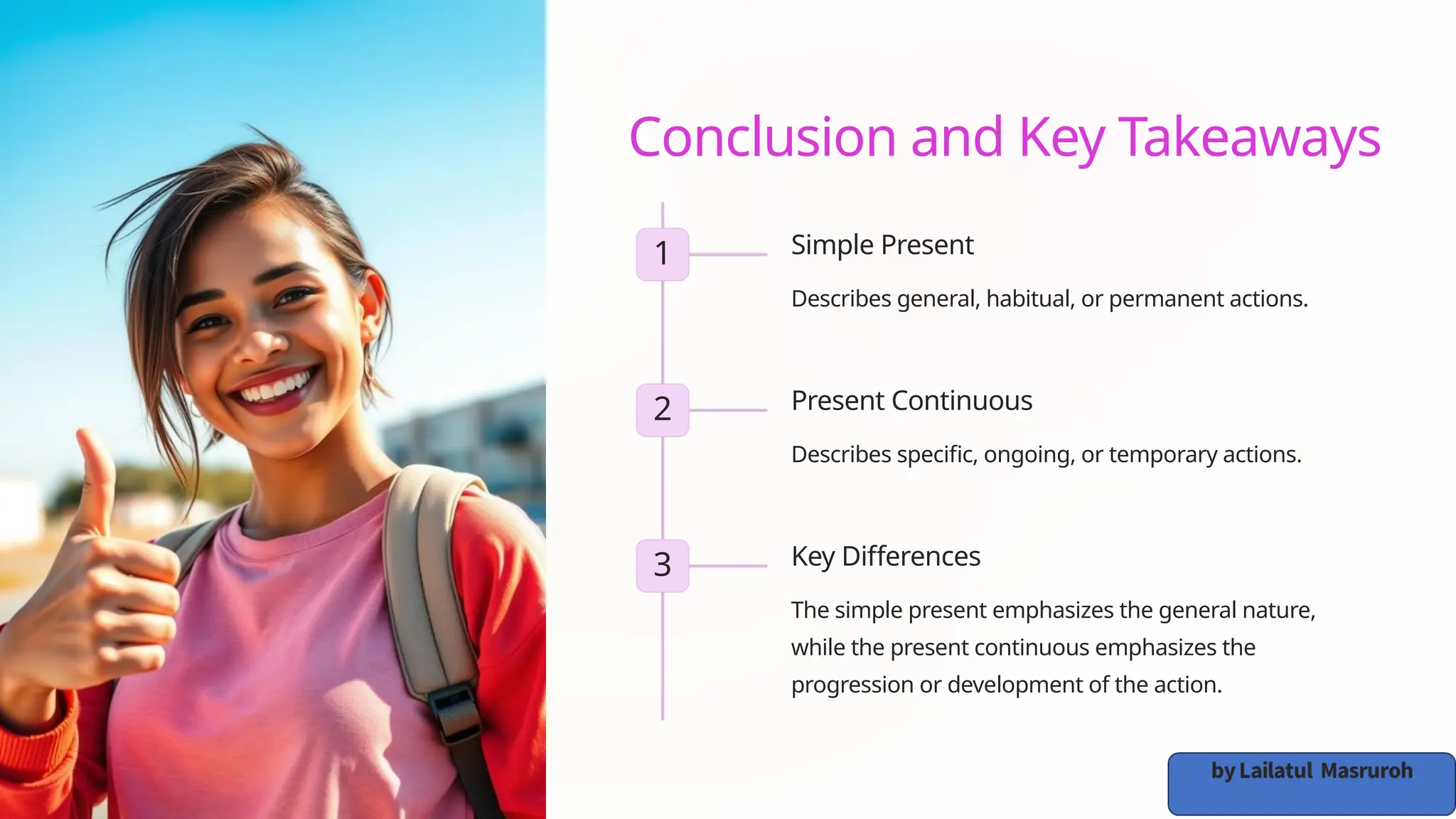 Conclusion and Key Takeaways

1

Simple Present

Describes general, habitual, or permanent actions.

2

Present Continuous

Describes specific, ongoing, or temporary actions.

3

Key Differences

The simple present emphasizes the general nature, while the present continuous emphasizes the progression or development of the action.

by Lailatul Masruroh